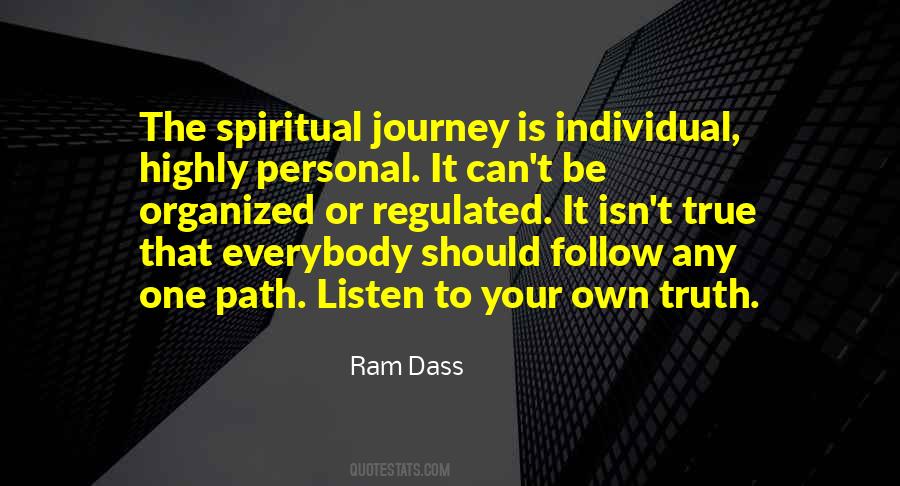 The spiritual journey is individual, highly personal. It can't be organized or regulated. It isn't true that everybody should follow any one path. Listen to your own truth.

Ram Dass

QUOTESTATS.COM